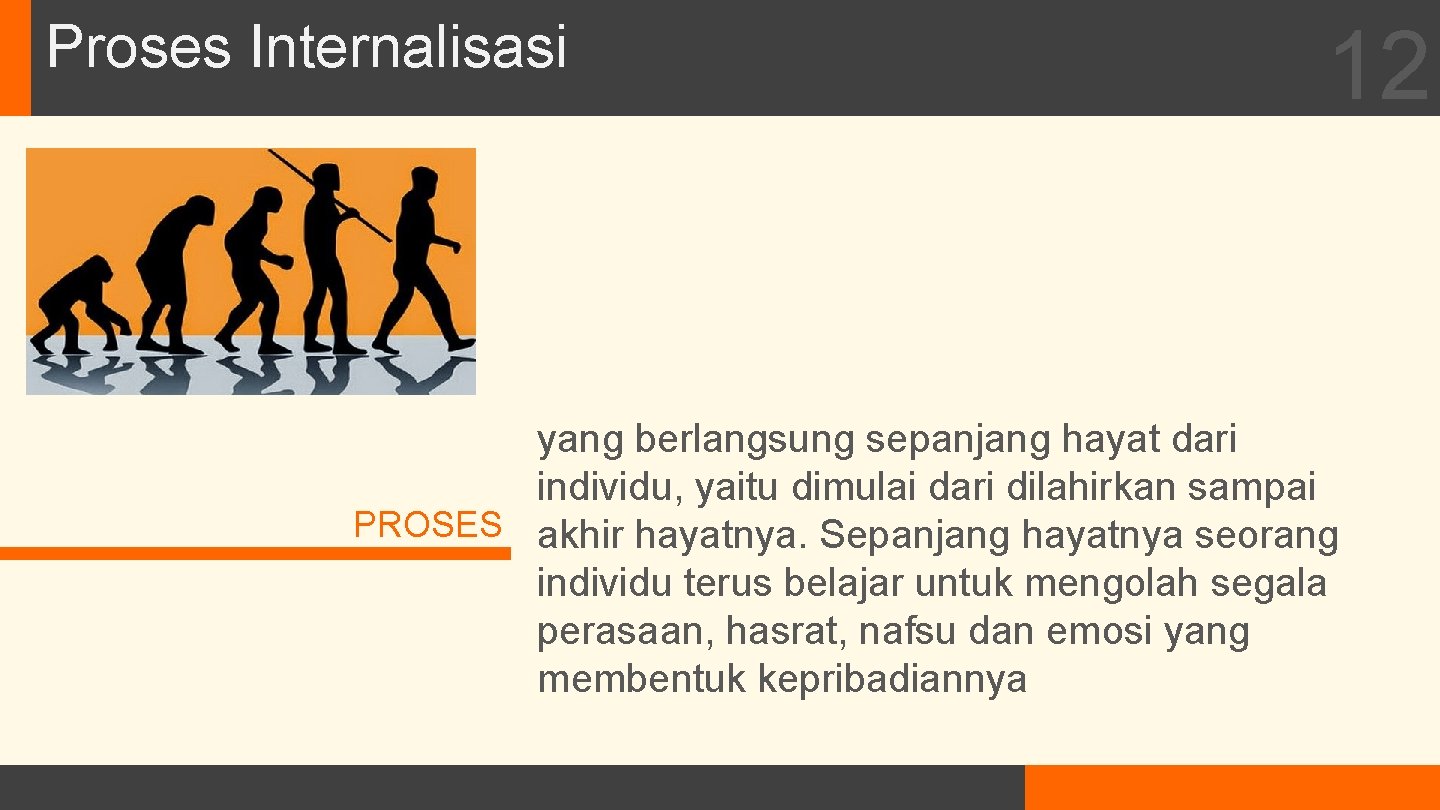 Proses Internalisasi

12

PROSES

yang berlangsung sepanjang hayat dari individu, yaitu dimulai dari dilahirkan sampai akhir hayatnya. Sepanjang hayatnya seorang individu terus belajar untuk mengolah segala perasaan, hasrat, nafsu dan emosi yang membentuk kepribadiannya